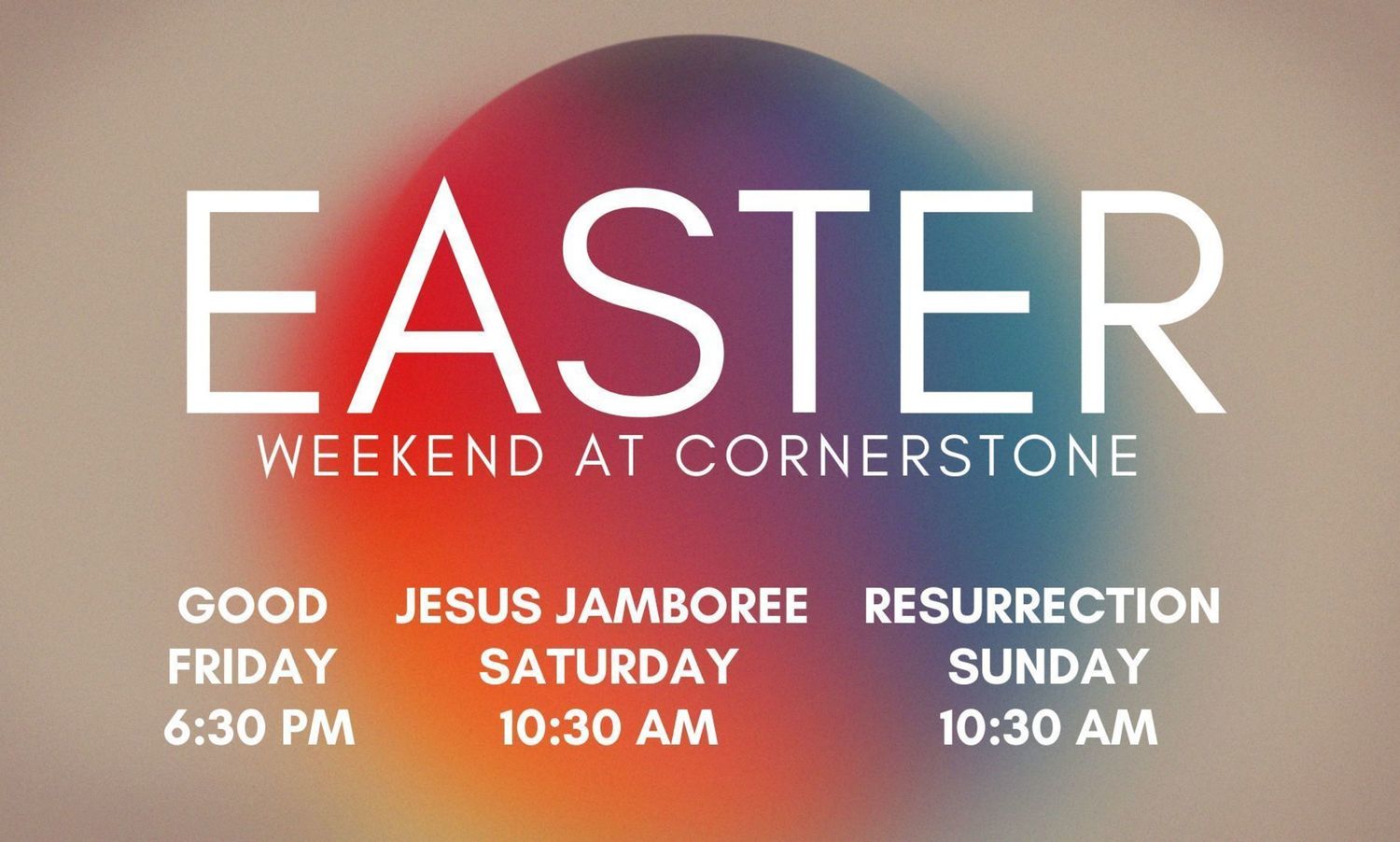 EASTER
WEEKEND AT CORNERSTONE

GOOD FRIDAY 6:30 PM

JESUS JAMBOREE SATURDAY 10:30 AM

RESURRECTION SUNDAY 10:30 AM